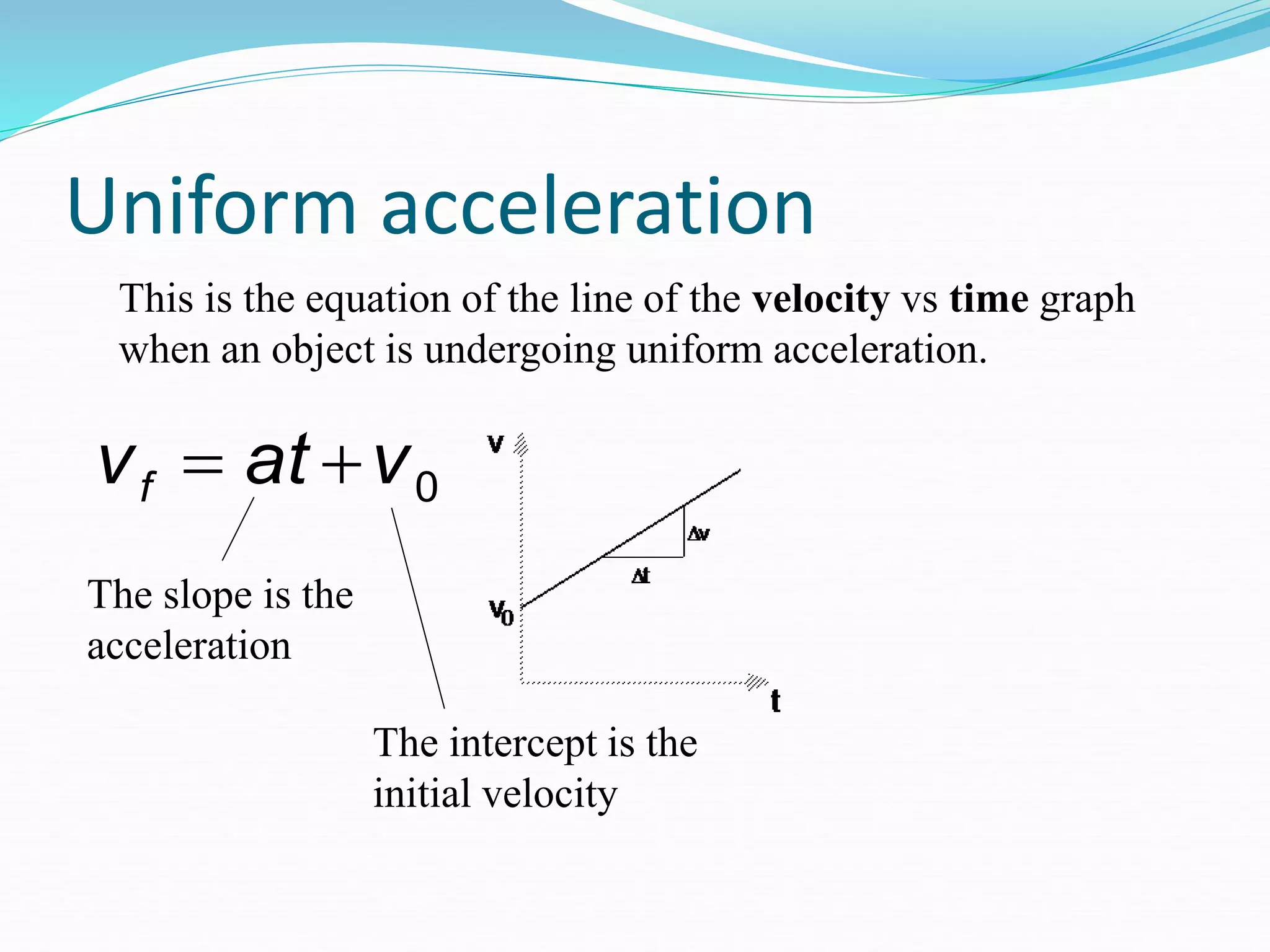 Uniform acceleration

This is the equation of the line of the **velocity** vs **time** graph when an object is undergoing uniform acceleration.

$v_f = at + v_0$

v

$\Delta v$

$\Delta t$

$v_0$

t

The slope is the acceleration

The intercept is the initial velocity